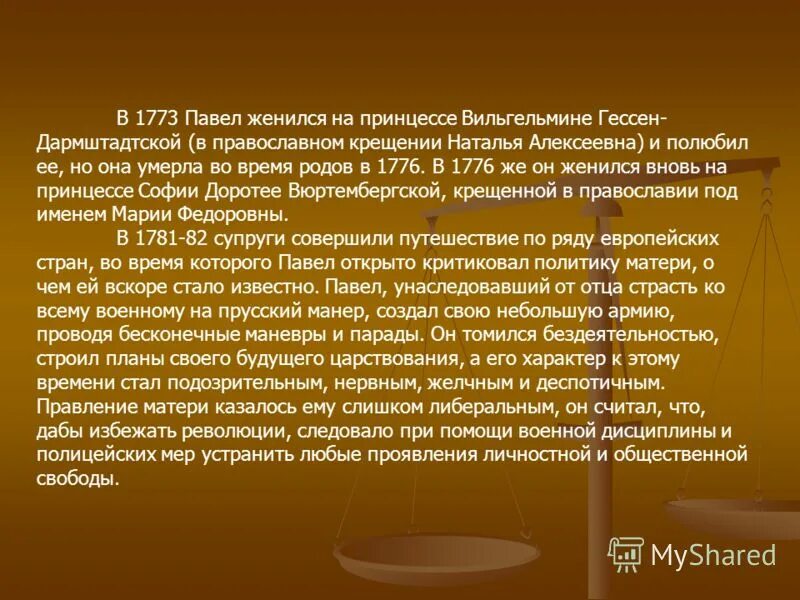 В 1773 Павел женился на принцессе Вильгельмине Гессен-Дармштадтской (в православном крещении Наталья Алексеевна) и полюбил ее, но она умерла во время родов в 1776. В 1776 же он женился вновь на принцессе Софии Доротее Вюртембергской, крещенной в православии под именем Марии Федоровны.

В 1781-82 супруги совершили путешествие по ряду европейских стран, во время которого Павел открыто критиковал политику матери, о чем ей вскоре стало известно. Павел, унаследовавший от отца страсть ко всему военному на прусский манер, создал свою небольшую армию, проводя бесконечные маневры и парады. Он томился бездеятельностью, строил планы своего будущего царствования, а его характер к этому времени стал подозрительным, нервным, желчным и деспотичным. Правление матери казалось ему слишком либеральным, он считал, что, дабы избежать революции, следовало при помощи военной дисциплины и полицейских мер устранить любые проявления личностной и общественной свободы.

MyShared